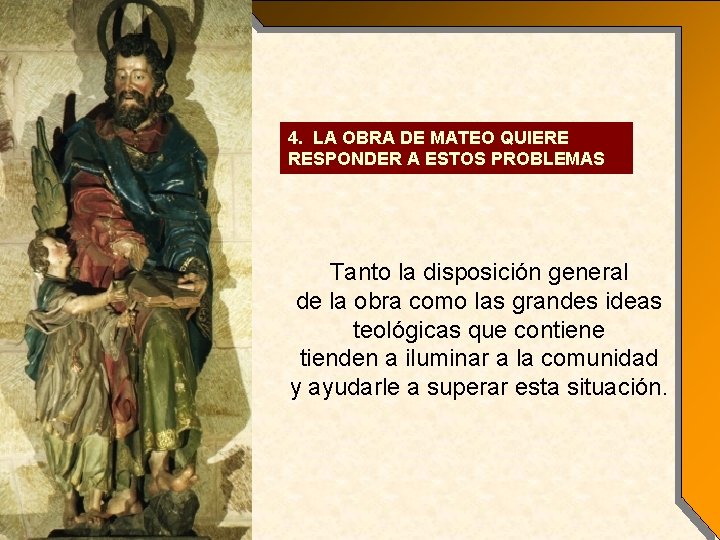 4. LA OBRA DE MATEO QUIERE RESPONDER A ESTOS PROBLEMAS

Tanto la disposición general de la obra como las grandes ideas teológicas que contiene tienden a iluminar a la comunidad y ayudarle a superar esta situación.